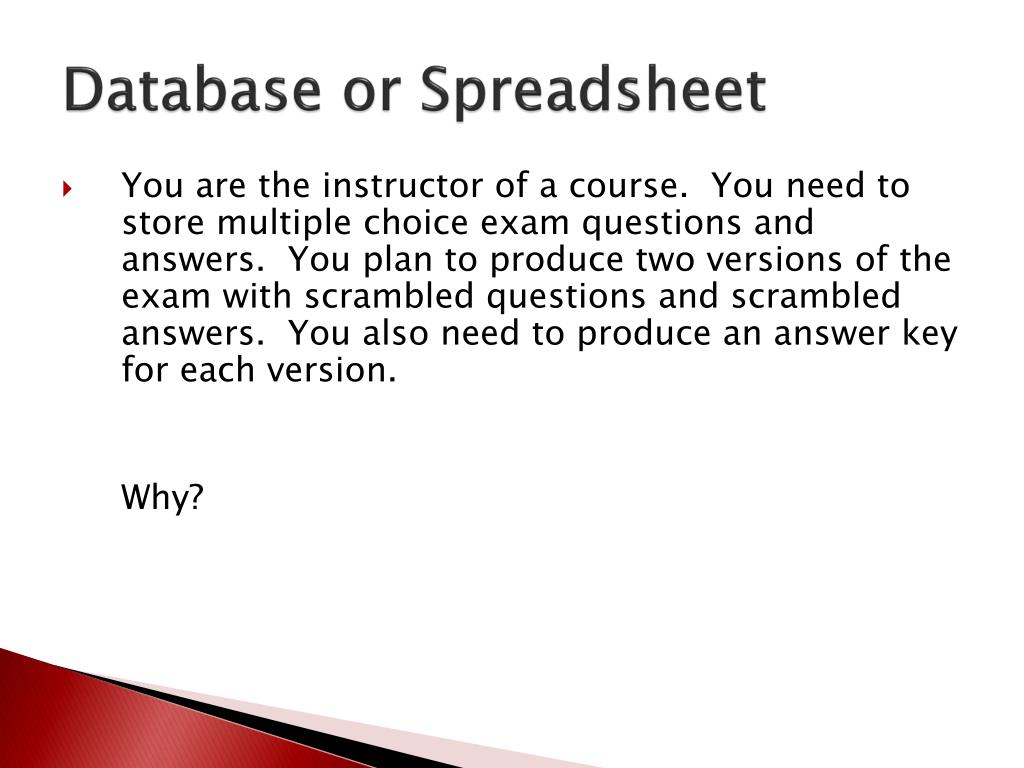 Database or Spreadsheet

You are the instructor of a course.  You need to store multiple choice exam questions and answers.  You plan to produce two versions of the exam with scrambled questions and scrambled answers.  You also need to produce an answer key for each version.

Why?